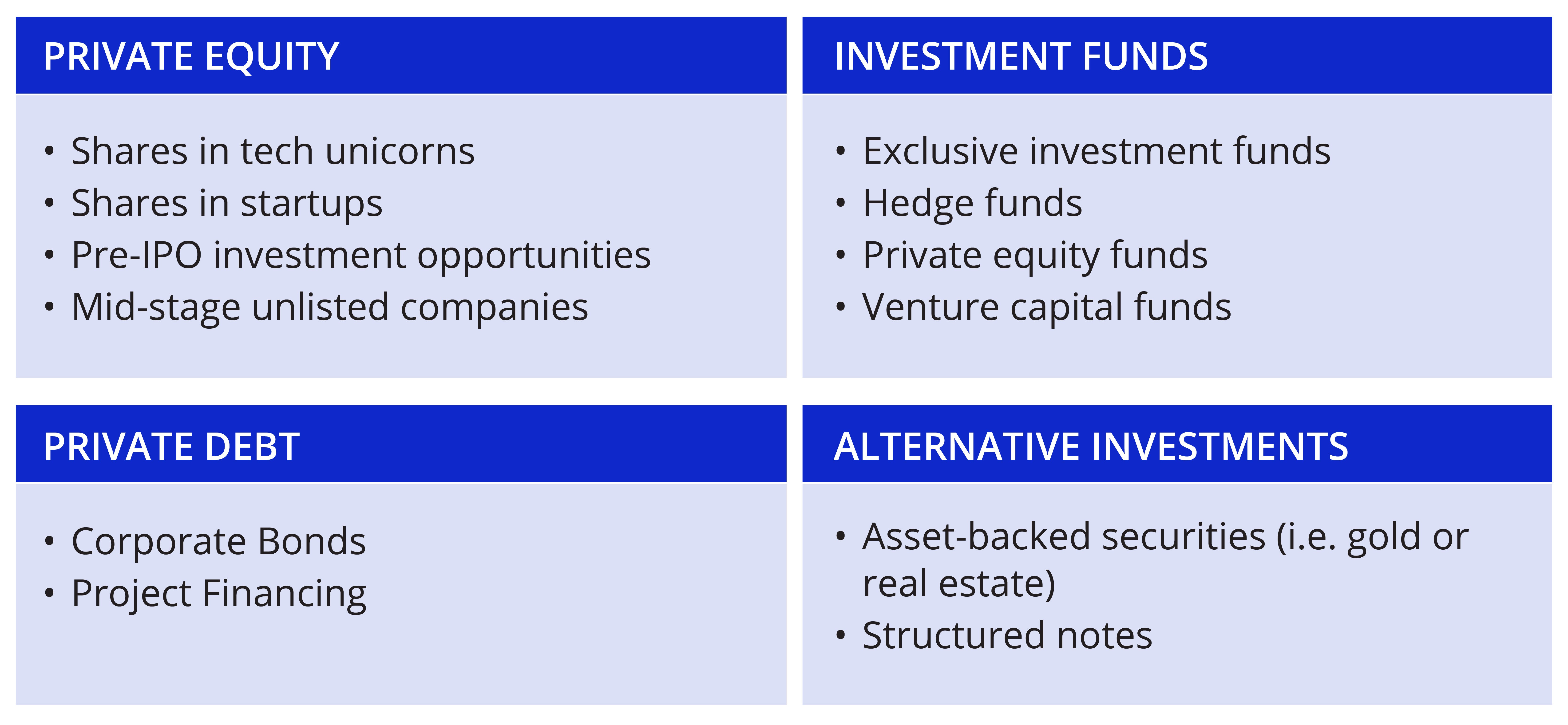 PRIVATE EQUITY

• Shares in tech unicorns
• Shares in startups
• Pre-IPO investment opportunities
• Mid-stage unlisted companies

INVESTMENT FUNDS

• Exclusive investment funds
• Hedge funds
• Private equity funds
• Venture capital funds

PRIVATE DEBT

• Corporate Bonds
• Project Financing

ALTERNATIVE INVESTMENTS

• Asset-backed securities (i.e. gold or real estate)
• Structured notes